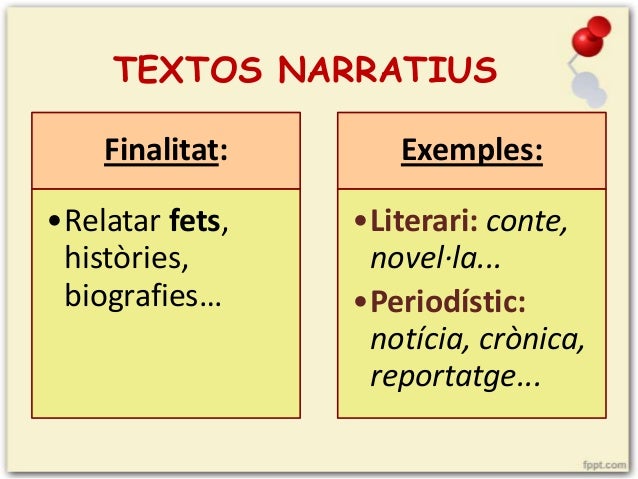 TEXTOS NARRATIUS

Finalitat:

• Relatar fets, històries, biografies…

Exemples:

• Literari: conte, novel·la...
• Periodístic: notícia, crònica, reportatge...

fppt.com